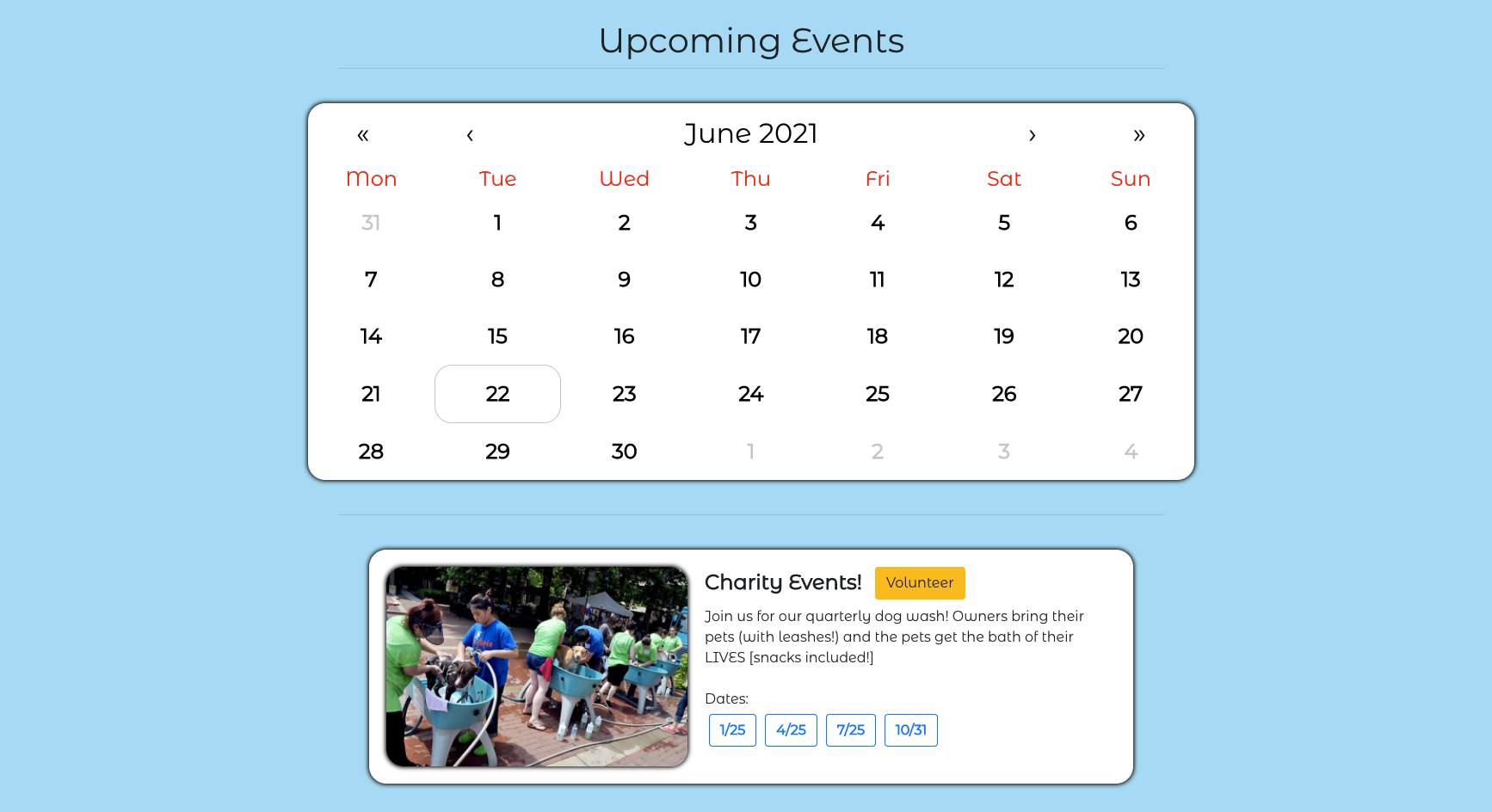 Upcoming Events

«　‹　June 2021　›　»

| Mon | Tue | Wed | Thu | Fri | Sat | Sun |
|---|---|---|---|---|---|---|
| 31 | 1 | 2 | 3 | 4 | 5 | 6 |
| 7 | 8 | 9 | 10 | 11 | 12 | 13 |
| 14 | 15 | 16 | 17 | 18 | 19 | 20 |
| 21 | 22 | 23 | 24 | 25 | 26 | 27 |
| 28 | 29 | 30 | 1 | 2 | 3 | 4 |

Charity Events! Volunteer

Join us for our quarterly dog wash! Owners bring their pets (with leashes!) and the pets get the bath of their LIVES [snacks included!]

Dates:

1/25 4/25 7/25 10/31